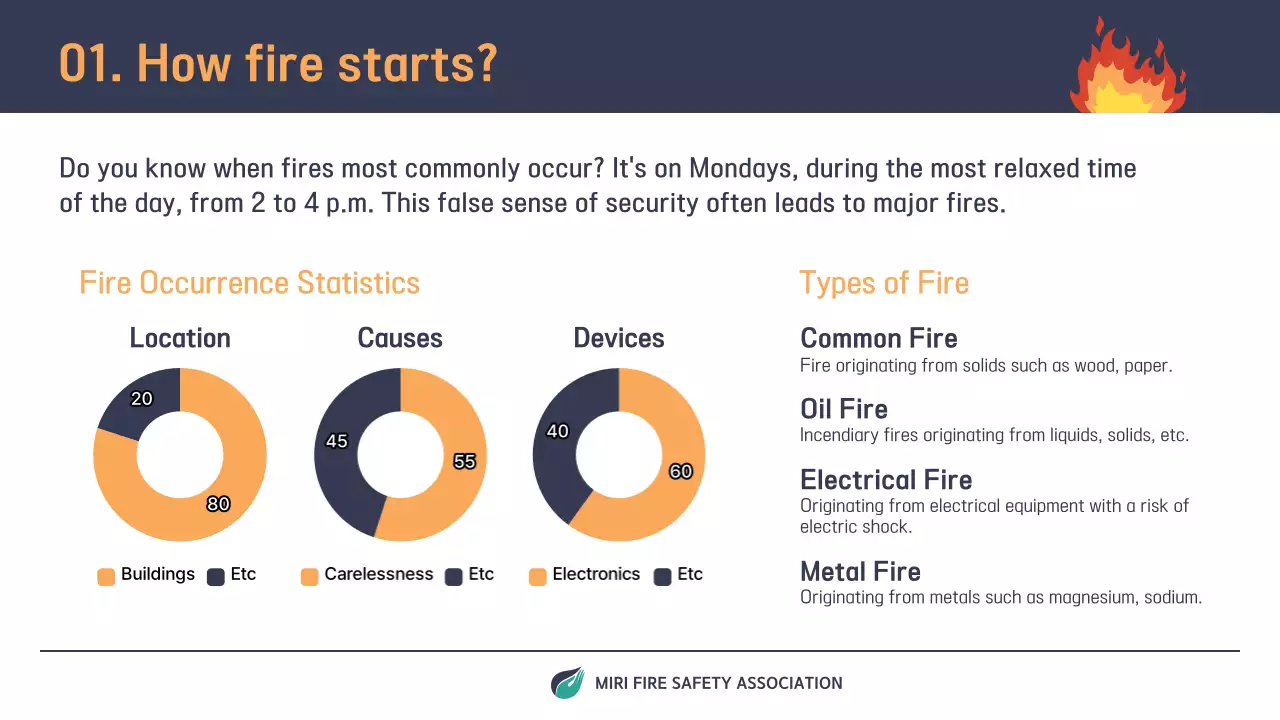 01. How fire starts?

Do you know when fires most commonly occur? It's on Mondays, during the most relaxed time of the day, from 2 to 4 p.m. This false sense of security often leads to major fires.

Fire Occurrence Statistics

Location
20
80
Buildings Etc

Causes
45
55
Carelessness Etc

Devices
40
60
Electronics Etc

Types of Fire

Common Fire
Fire originating from solids such as wood, paper.

Oil Fire
Incendiary fires originating from liquids, solids, etc.

Electrical Fire
Originating from electrical equipment with a risk of electric shock.

Metal Fire
Originating from metals such as magnesium, sodium.

MIRI FIRE SAFETY ASSOCIATION